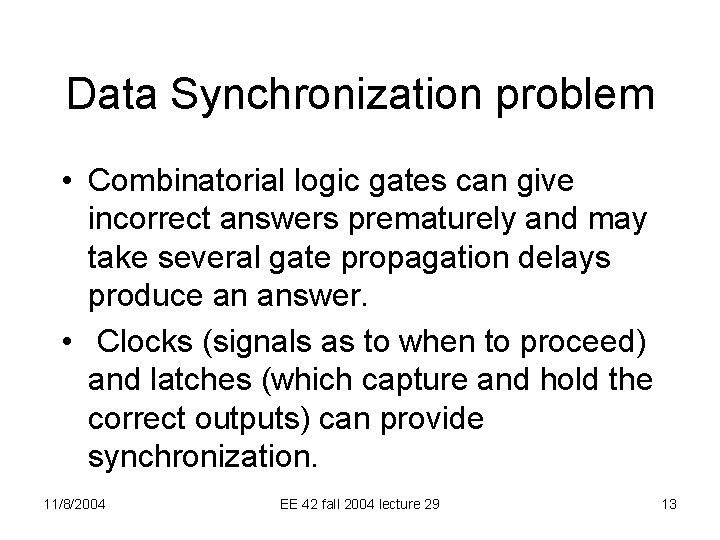 Data Synchronization problem

• Combinatorial logic gates can give incorrect answers prematurely and may take several gate propagation delays produce an answer.

• Clocks (signals as to when to proceed) and latches (which capture and hold the correct outputs) can provide synchronization.

11/8/2004

EE 42 fall 2004 lecture 29

13